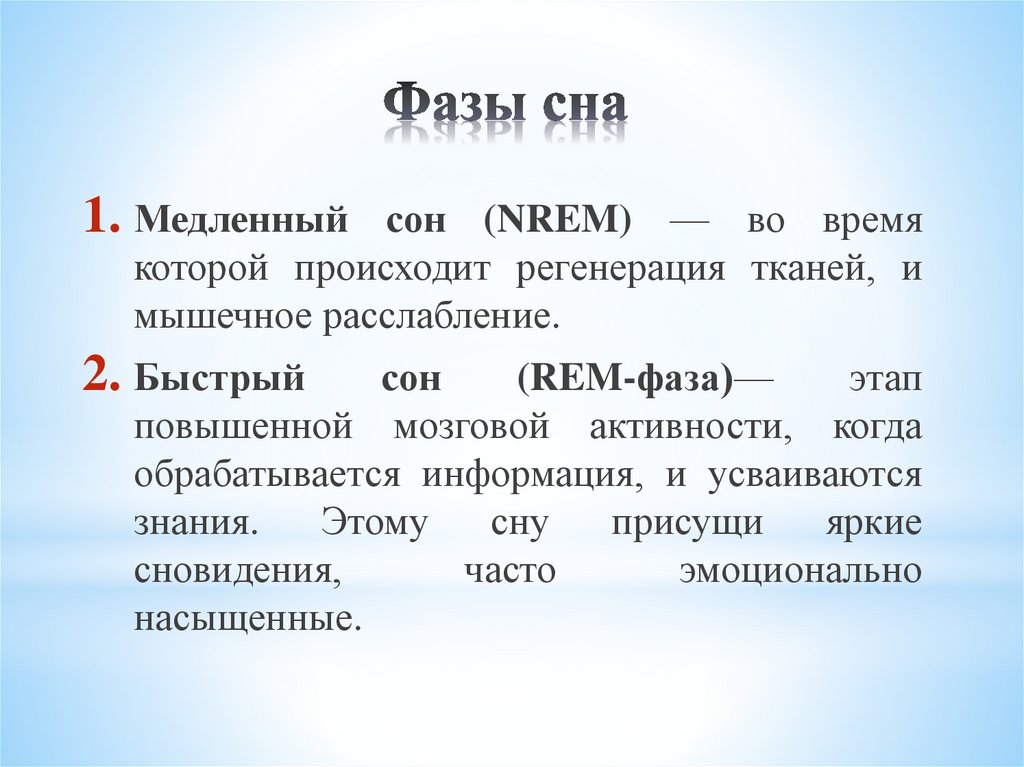 Фазы сна

1. Медленный сон (NREM) — во время которой происходит регенерация тканей, и мышечное расслабление.

2. Быстрый сон (REM-фаза)— этап повышенной мозговой активности, когда обрабатывается информация, и усваиваются знания. Этому сну присущи яркие сновидения, часто эмоционально насыщенные.